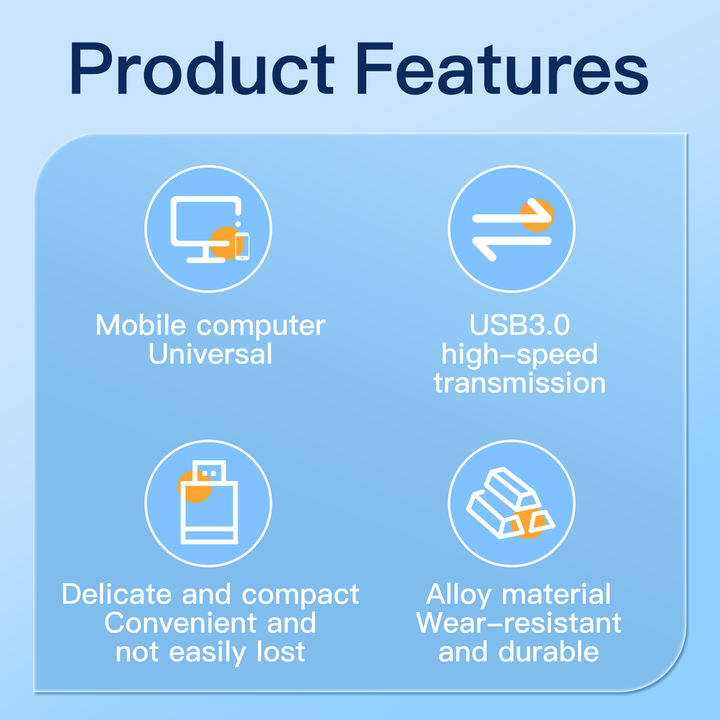 Product Features

Mobile computer
Universal

USB3.0
high-speed
transmission

Delicate and compact
Convenient and
not easily lost

Alloy material
Wear-resistant
and durable